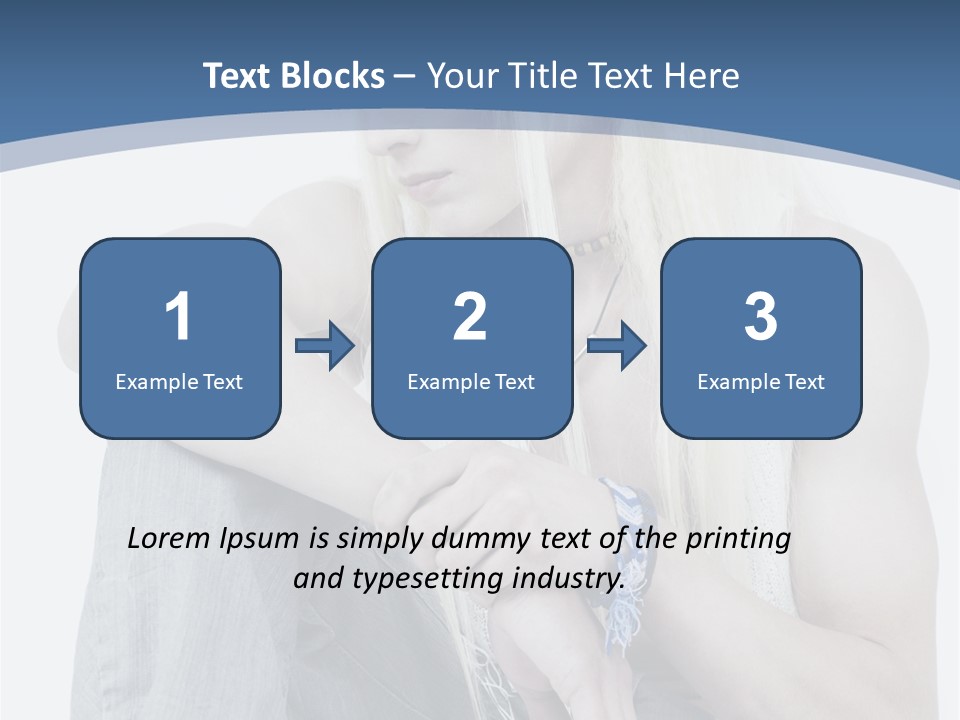 Text Blocks – Your Title Text Here

1
Example Text

2
Example Text

3
Example Text

Lorem Ipsum is simply dummy text of the printing and typesetting industry.